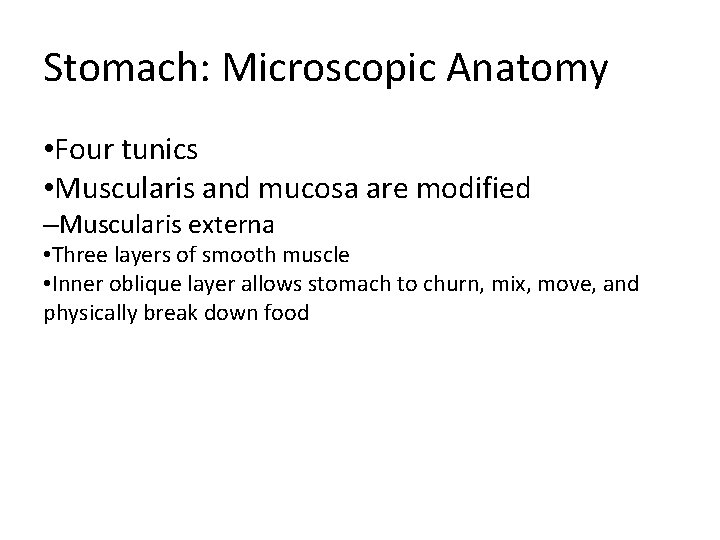 Stomach: Microscopic Anatomy

•Four tunics
•Muscularis and mucosa are modified
–Muscularis externa
•Three layers of smooth muscle
•Inner oblique layer allows stomach to churn, mix, move, and physically break down food